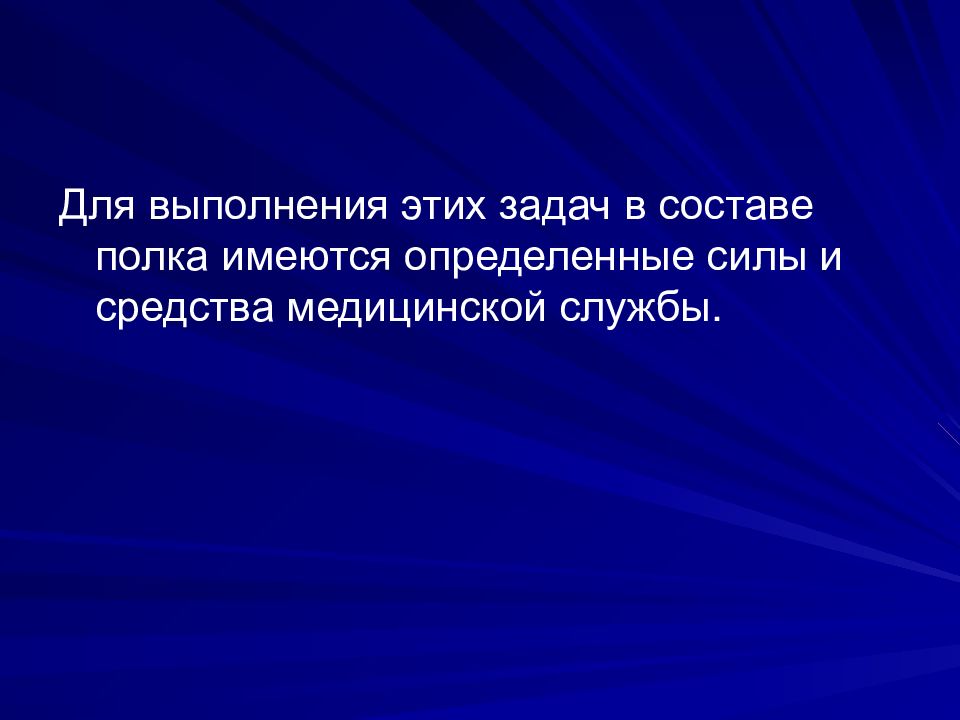 Для выполнения этих задач в составе полка имеются определенные силы и средства медицинской службы.